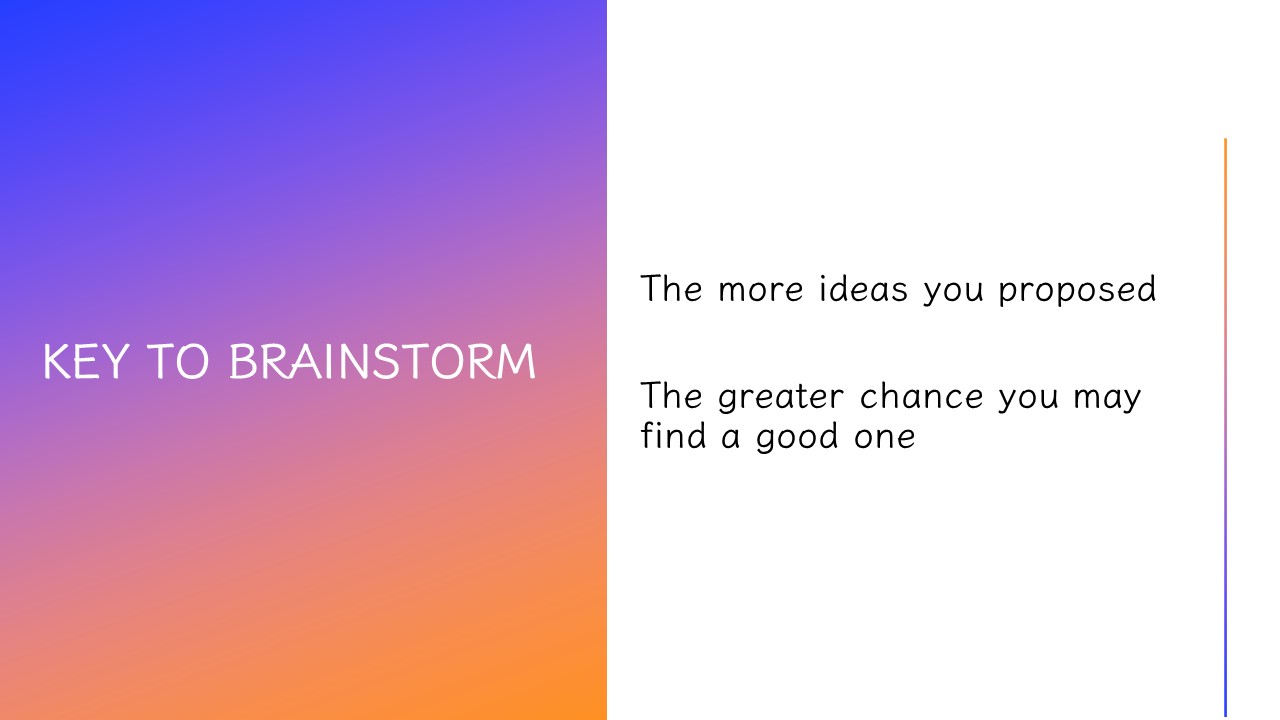 KEY TO BRAINSTORM

The more ideas you proposed

The greater chance you may find a good one